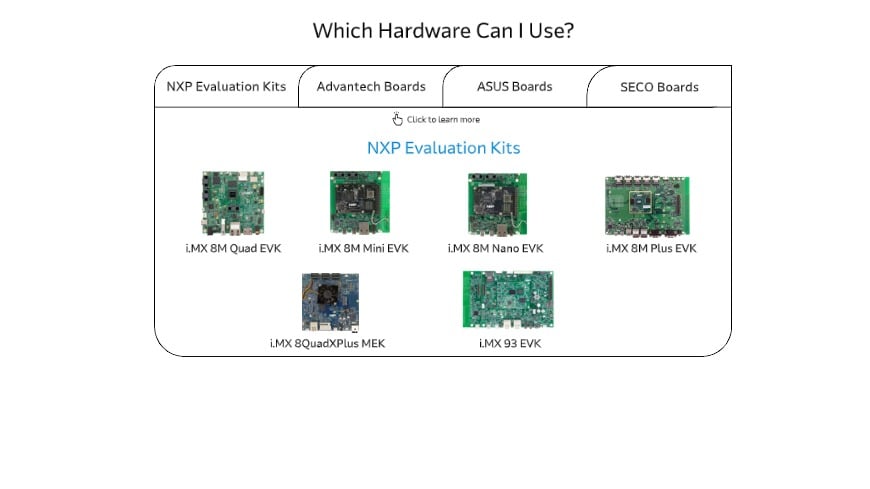 Which Hardware Can I Use?

NXP Evaluation Kits

Advantech Boards

ASUS Boards

SECO Boards

Click to learn more

NXP Evaluation Kits

i.MX 8M Quad EVK

i.MX 8M Mini EVK

i.MX 8M Nano EVK

i.MX 8M Plus EVK

i.MX 8QuadXPlus MEK

i.MX 93 EVK